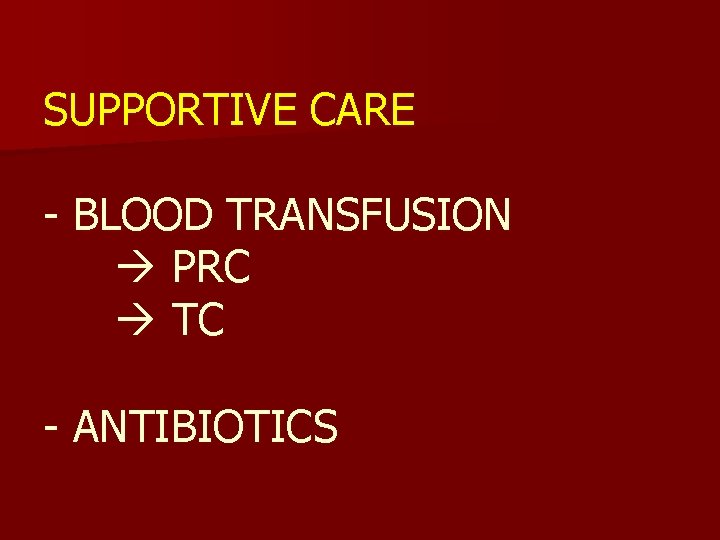 SUPPORTIVE CARE

- BLOOD TRANSFUSION
→ PRC
→ TC

- ANTIBIOTICS